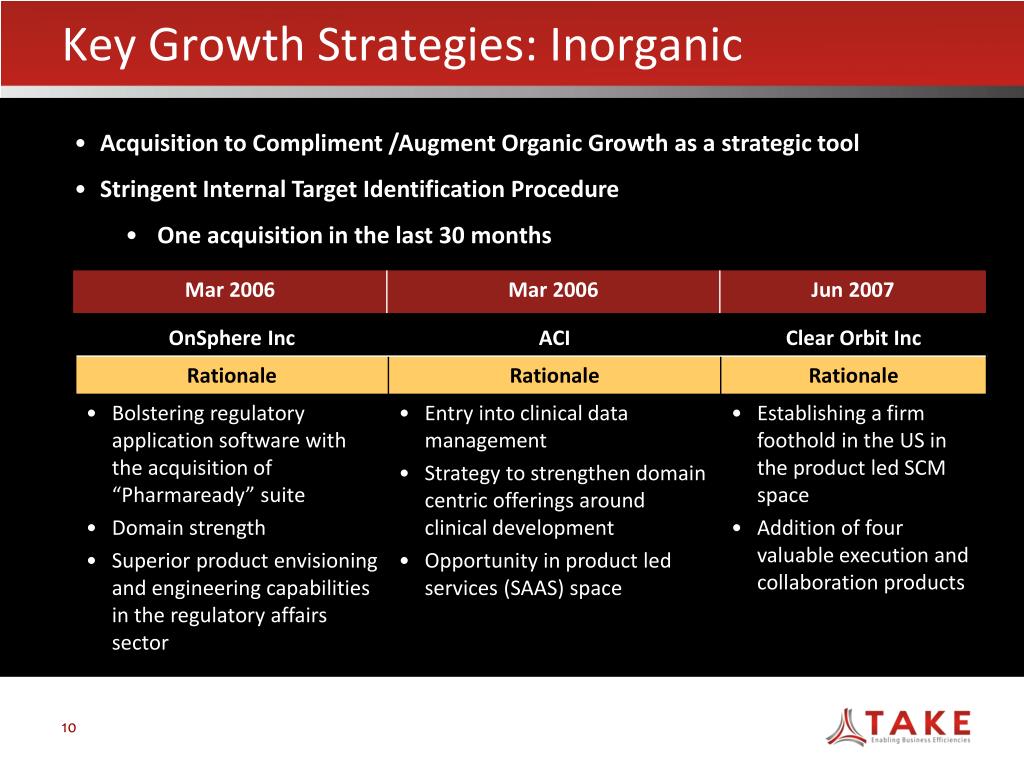 Key Growth Strategies: Inorganic

• Acquisition to Compliment /Augment Organic Growth as a strategic tool

• Stringent Internal Target Identification Procedure

• One acquisition in the last 30 months

| Mar 2006 | Mar 2006 | Jun 2007 |
|---|---|---|
| OnSphere Inc | ACI | Clear Orbit Inc |
| Rationale | Rationale | Rationale |
| • Bolstering regulatory application software with the acquisition of “Pharmaready” suite • Domain strength • Superior product envisioning and engineering capabilities in the regulatory affairs sector | • Entry into clinical data management • Strategy to strengthen domain centric offerings around clinical development • Opportunity in product led services (SAAS) space | • Establishing a firm foothold in the US in the product led SCM space • Addition of four valuable execution and collaboration products |

10

TAKE
Enabling Business Efficiencies